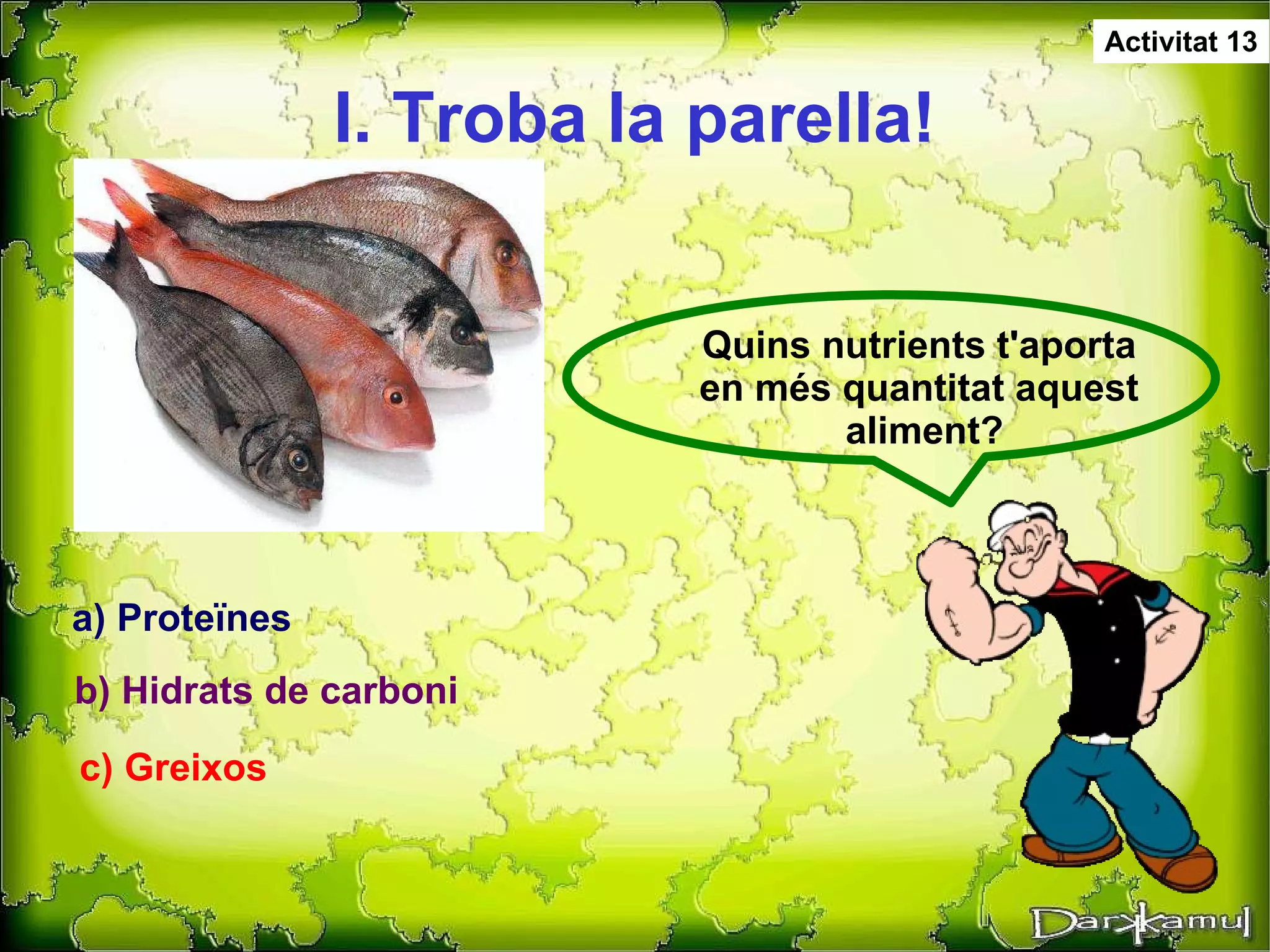 Activitat 13

I. Troba la parella!

Quins nutrients t'aporta en més quantitat aquest aliment?

a) Proteïnes

b) Hidrats de carboni

c) Greixos

Darkamul